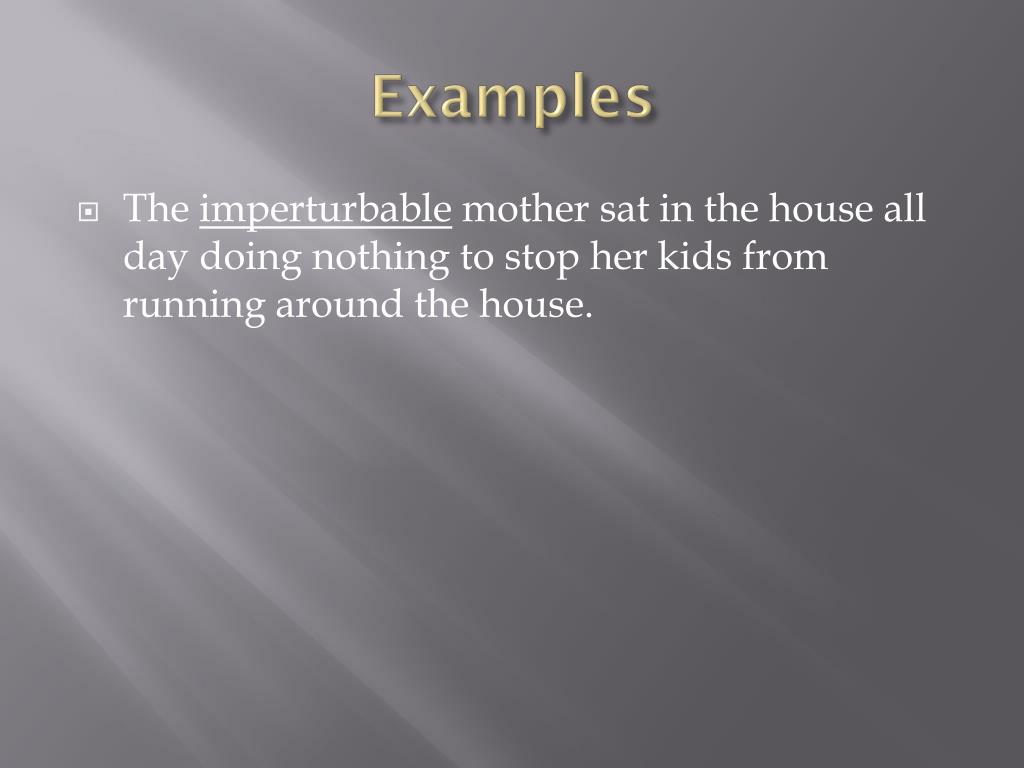 Examples

The imperturbable mother sat in the house all day doing nothing to stop her kids from running around the house.